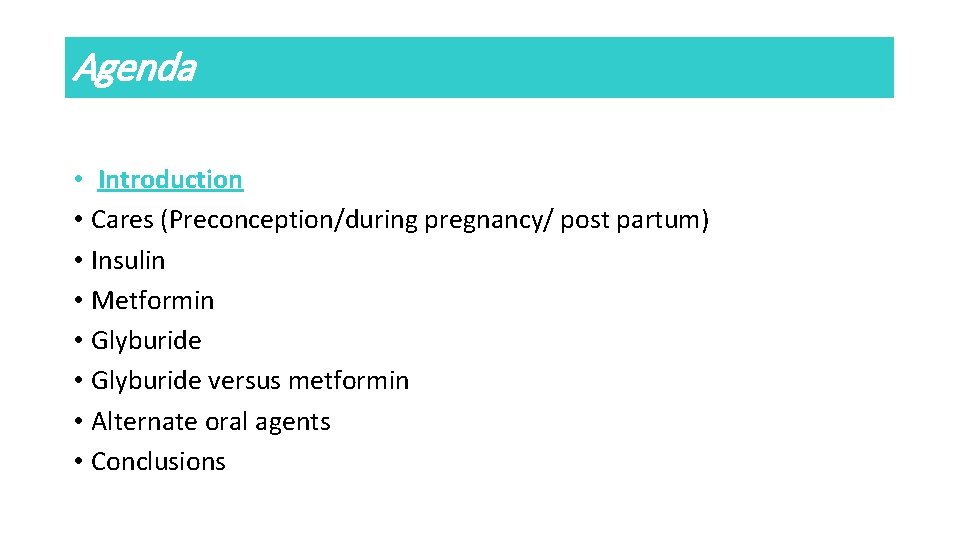 Agenda

• Introduction
• Cares (Preconception/during pregnancy/ post partum)
• Insulin
• Metformin
• Glyburide
• Glyburide versus metformin
• Alternate oral agents
• Conclusions